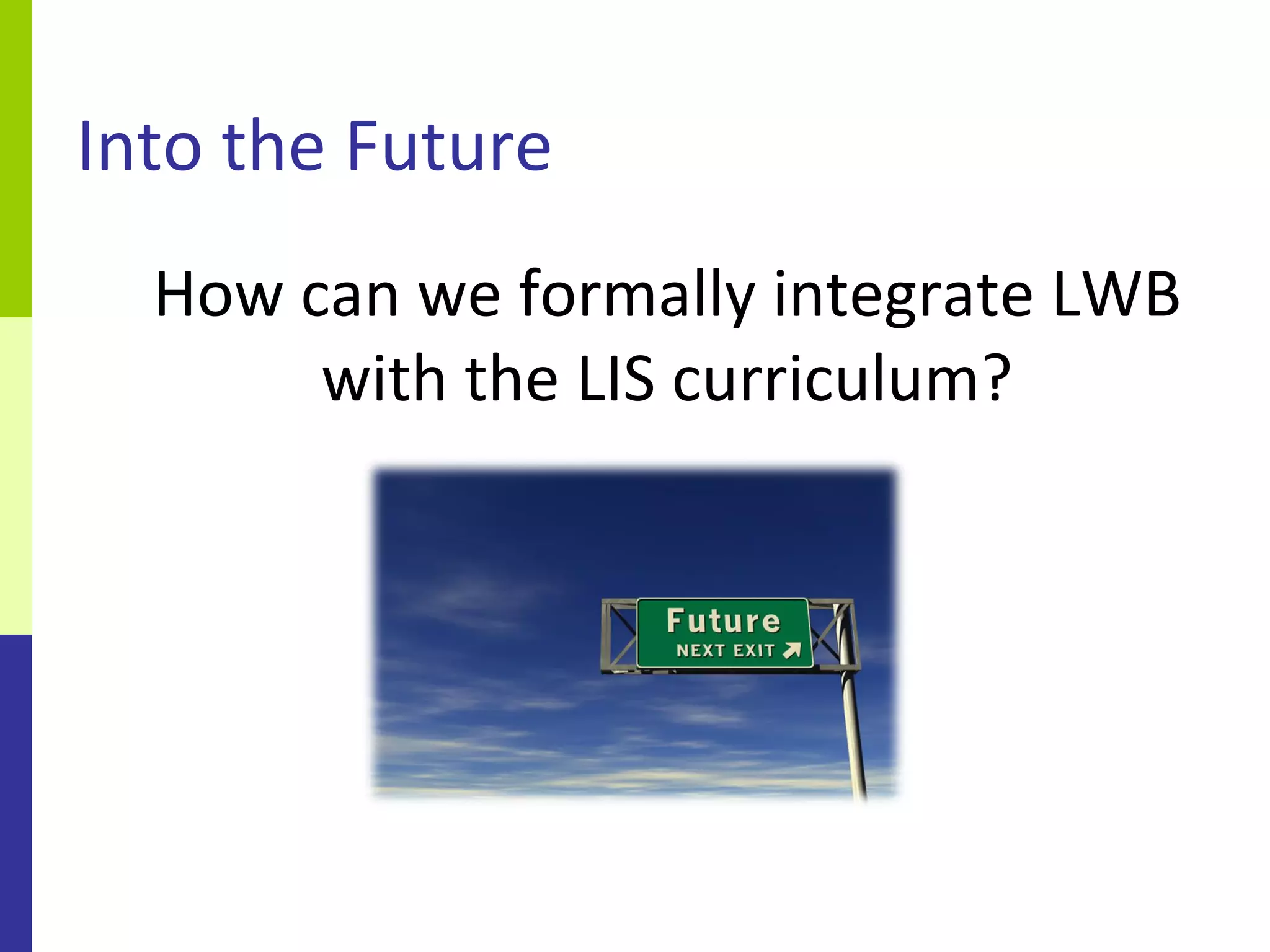 Into the Future

How can we formally integrate LWB with the LIS curriculum?

Future
NEXT EXIT